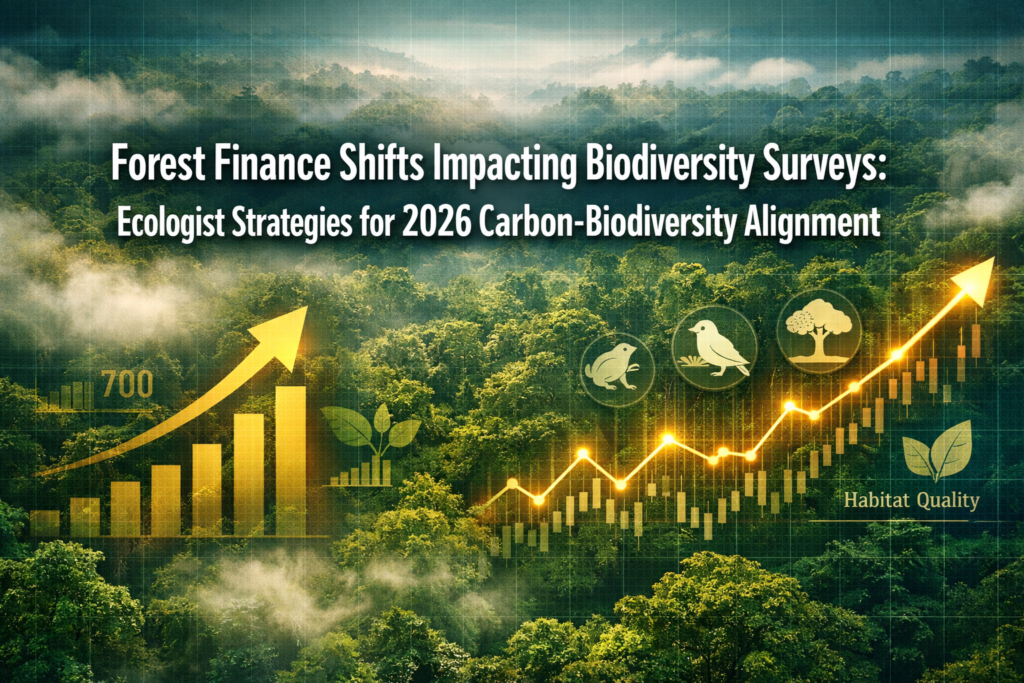 Forest Finance Shifts Impacting Biodiversity Surveys:
Ecologist Strategies for 2026 Carbon-Biodiversity Alignment

700

Habitat Quality